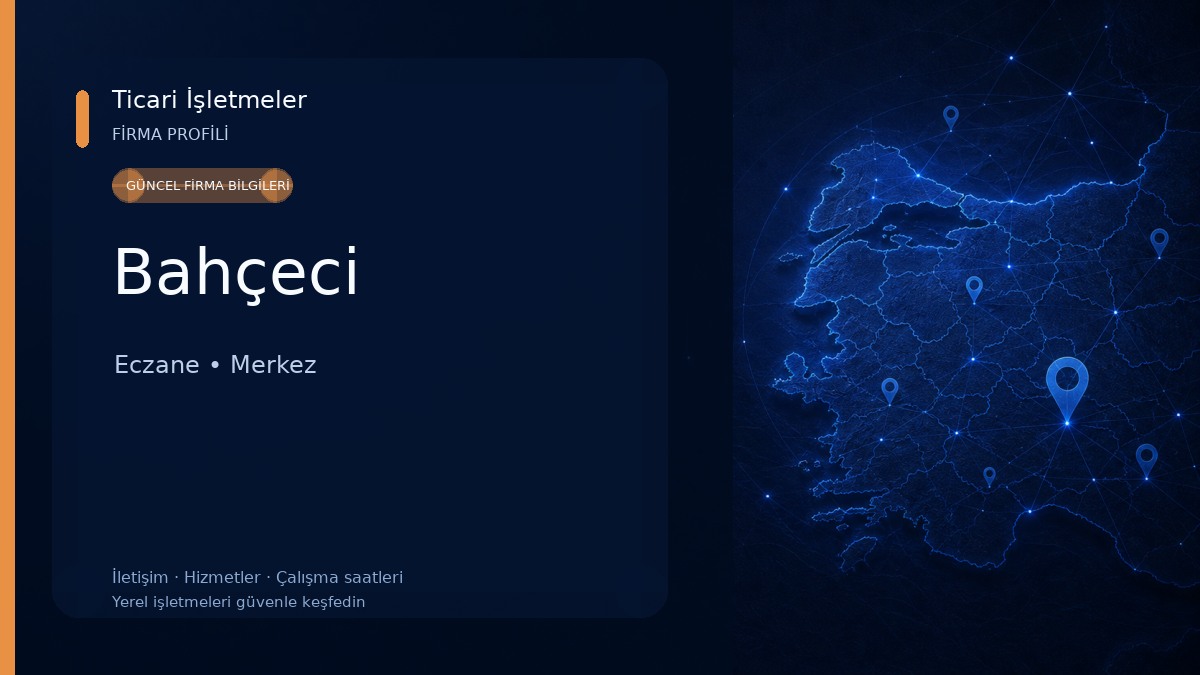 Ticari İşletmeler
FİRMA PROFİLİ

GÜNCEL FİRMA BİLGİLERİ

Bahçeci

Eczane • Merkez

İletişim · Hizmetler · Çalışma saatleri
Yerel işletmeleri güvenle keşfedin